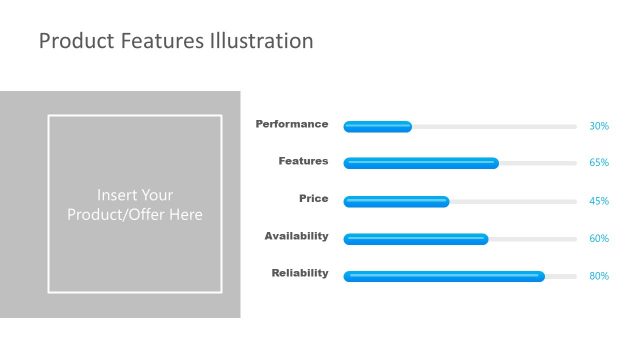 Product Features Illustration

Insert Your Product/Offer Here

Performance 30%

Features 65%

Price 45%

Availability 60%

Reliability 80%